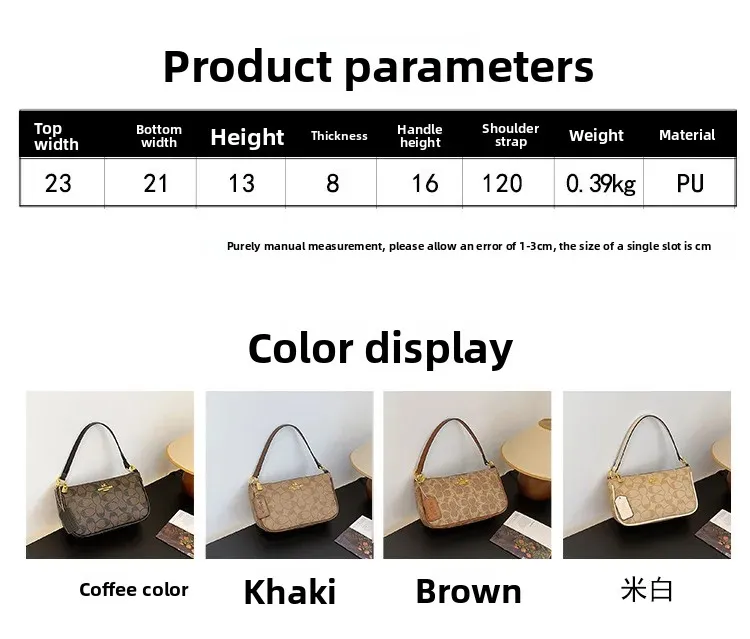 Product parameters

| Top width | Bottom width | Height | Thickness | Handle height | Shoulder strap | Weight | Material |
|---|---|---|---|---|---|---|---|
| 23 | 21 | 13 | 8 | 16 | 120 | 0.39kg | PU |

Purely manual measurement, please allow an error of 1-3cm, the size of a single slot is cm

Color display

Coffee color

Khaki

Brown

米白